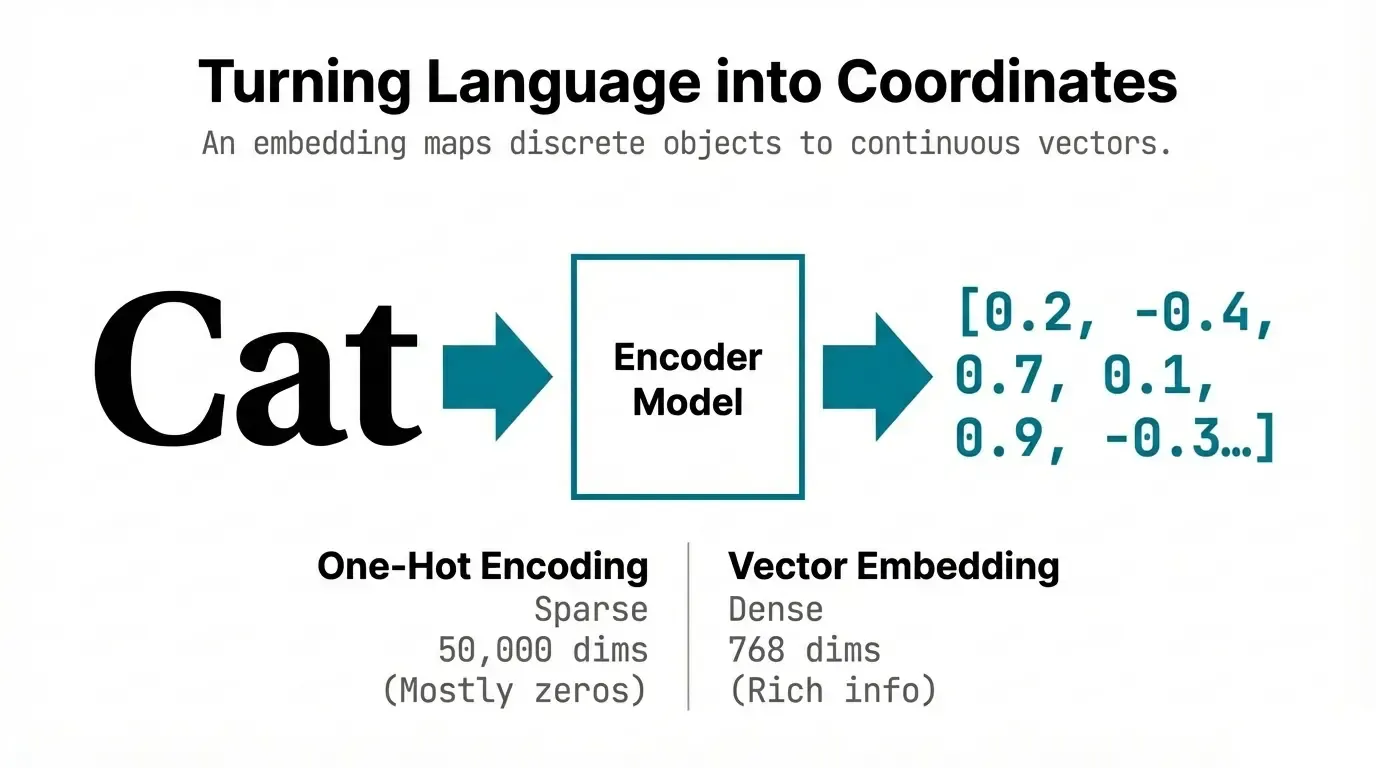 Turning Language into Coordinates

An embedding maps discrete objects to continuous vectors.

Cat

Encoder Model

[0.2, -0.4, 0.7, 0.1, 0.9, -0.3…]

One-Hot Encoding
Sparse
50,000 dims
(Mostly zeros)

Vector Embedding
Dense
768 dims
(Rich info)